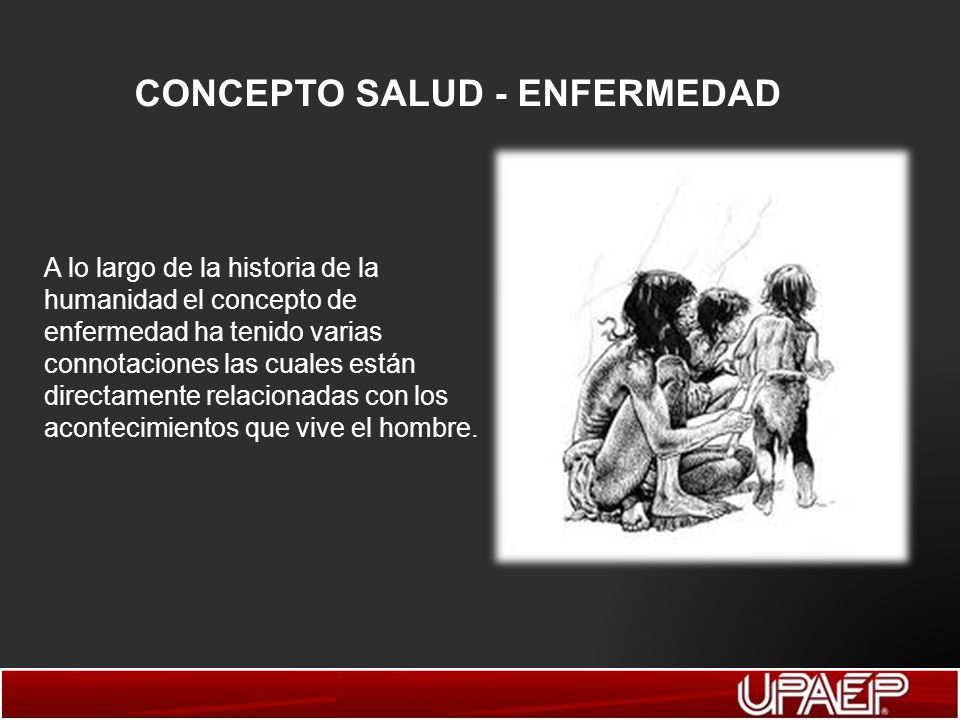 CONCEPTO SALUD - ENFERMEDAD

A lo largo de la historia de la humanidad el concepto de enfermedad ha tenido varias connotaciones las cuales están directamente relacionadas con los acontecimientos que vive el hombre.

UPAEP